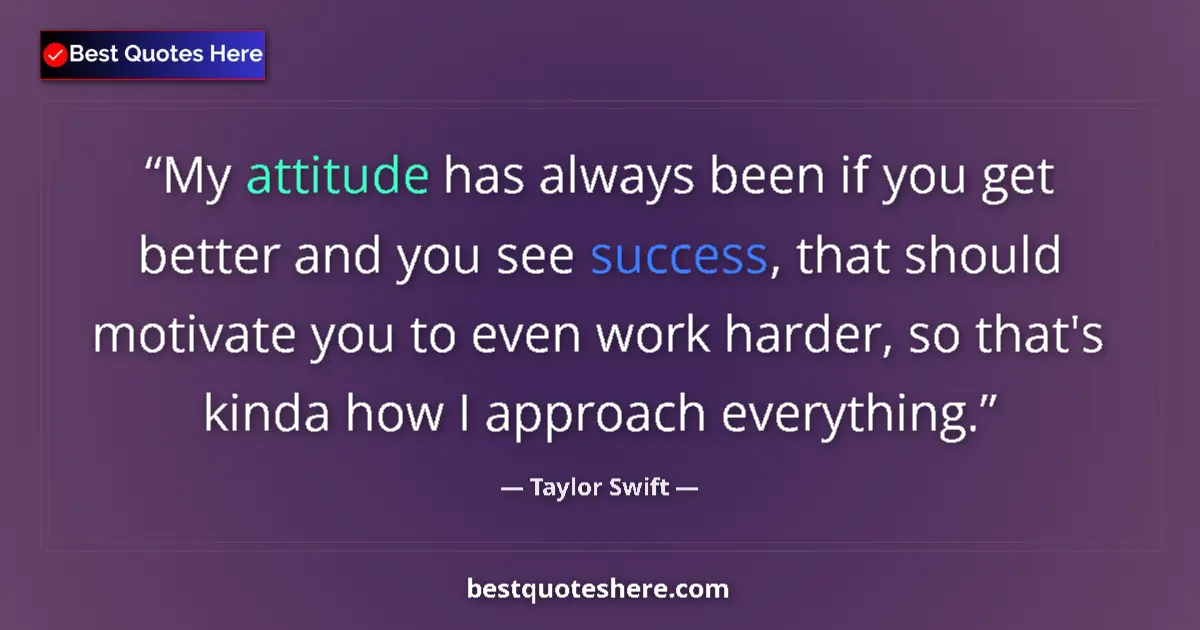 Best Quotes Here

“My attitude has always been if you get better and you see success, that should motivate you to even work harder, so that's kinda how I approach everything.”

— Taylor Swift —

bestquoteshere.com